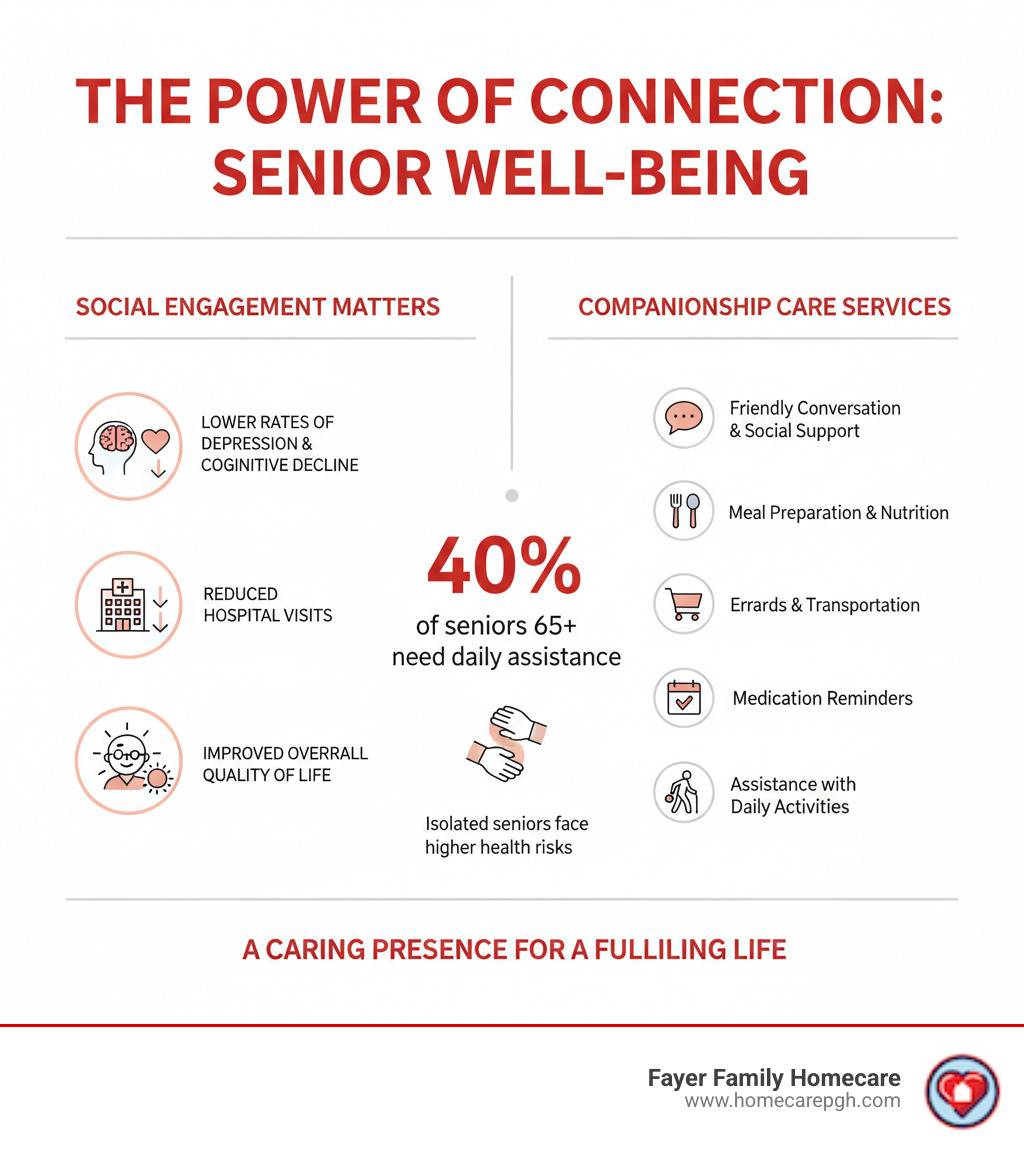 THE POWER OF CONNECTION: SENIOR WELL-BEING

SOCIAL ENGAGEMENT MATTERS

LOWER RATES OF DEPRESSION & COGINITIVE DECLINE

REDUCED HOSPITAL VISITS

IMPROVED OVERRALL QUALITY OF LIFE

40%
of seniors 65+ need daily assistance

Isolated seniors face higher health risks

COMPANIONSHIP CARE SERVICES

Friendly Conversation & Social Support

Meal Preparation & Nutrition

Errards & Transportation

Medication Reminders

Assistance with Daily Activities

A CARING PRESENCE FOR A FULLILING LIFE

Fayer Family Homecare
www.homecarepgh.com